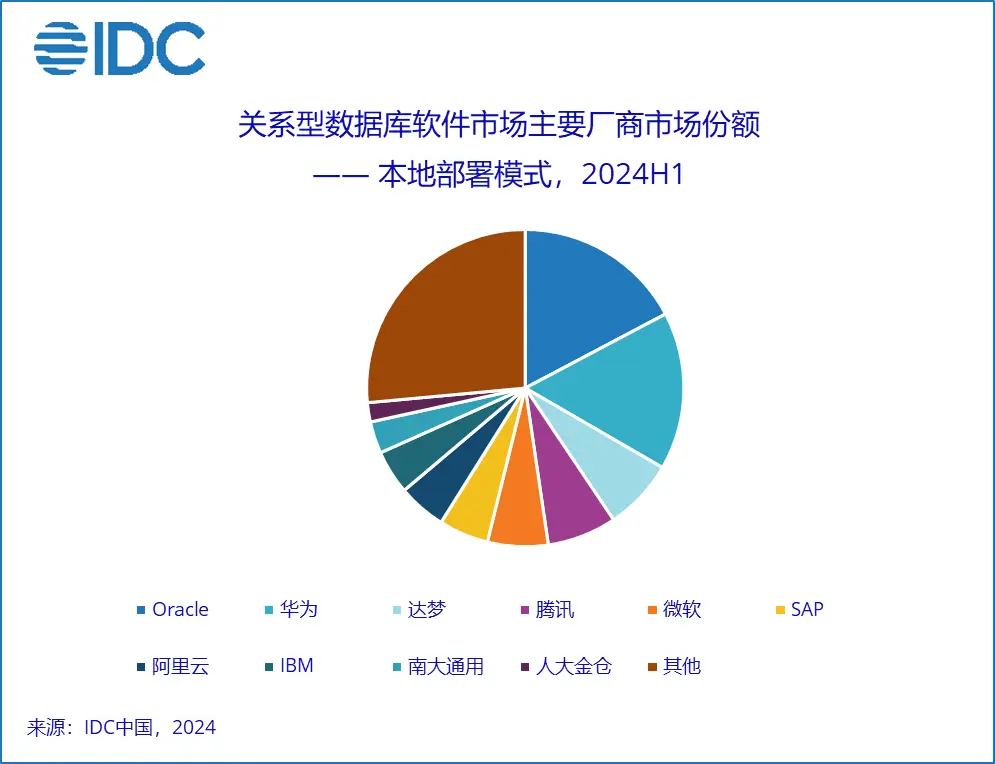 IDC

关系型数据库软件市场主要厂商市场份额
—— 本地部署模式，2024H1

Oracle
华为
达梦
腾讯
微软
SAP
阿里云
IBM
南大通用
人大金仓
其他

来源：IDC中国，2024